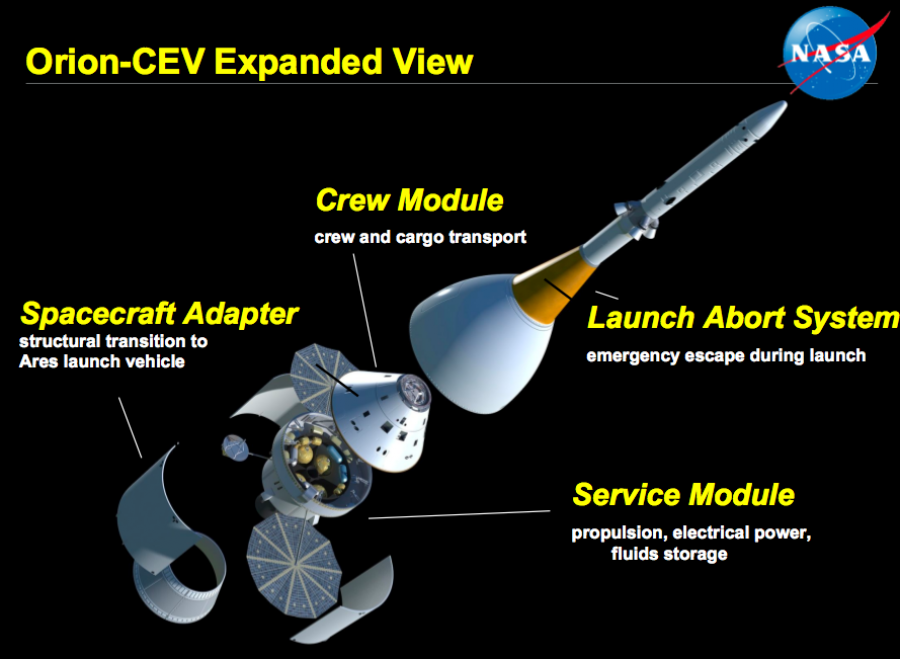 Orion-CEV Expanded View

NASA

Crew Module
crew and cargo transport

Spacecraft Adapter
structural transition to Ares launch vehicle

Launch Abort System
emergency escape during launch

Service Module
propulsion, electrical power, fluids storage